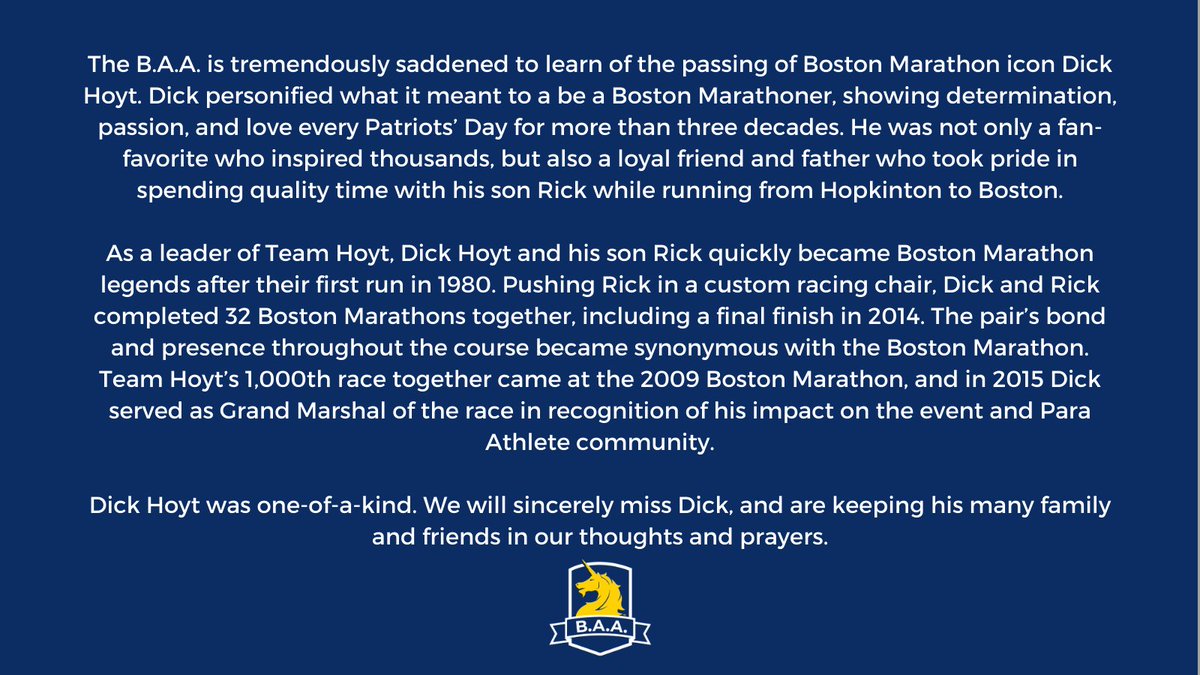 The B.A.A. is tremendously saddened to learn of the passing of Boston Marathon icon Dick Hoyt. Dick personified what it meant to a be a Boston Marathoner, showing determination, passion, and love every Patriots' Day for more than three decades. He was not only a fan-favorite who inspired thousands, but also a loyal friend and father who took pride in spending quality time with his son Rick while running from Hopkinton to Boston.

As a leader of Team Hoyt, Dick Hoyt and his son Rick quickly became Boston Marathon legends after their first run in 1980. Pushing Rick in a custom racing chair, Dick and Rick completed 32 Boston Marathons together, including a final finish in 2014. The pair's bond and presence throughout the course became synonymous with the Boston Marathon. Team Hoyt's 1,000th race together came at the 2009 Boston Marathon, and in 2015 Dick served as Grand Marshal of the race in recognition of his impact on the event and Para Athlete community.

Dick Hoyt was one-of-a-kind. We will sincerely miss Dick, and are keeping his many family and friends in our thoughts and prayers.

B.A.A.